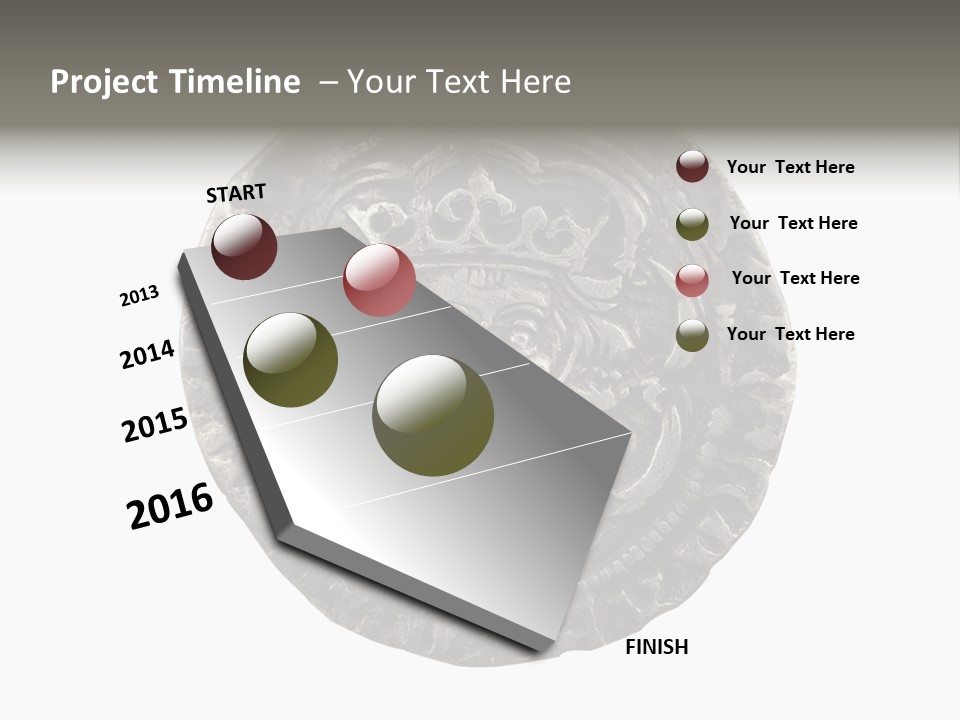 Project Timeline – Your Text Here

START

2013

2014

2015

2016

FINISH

Your Text Here

Your Text Here

Your Text Here

Your Text Here